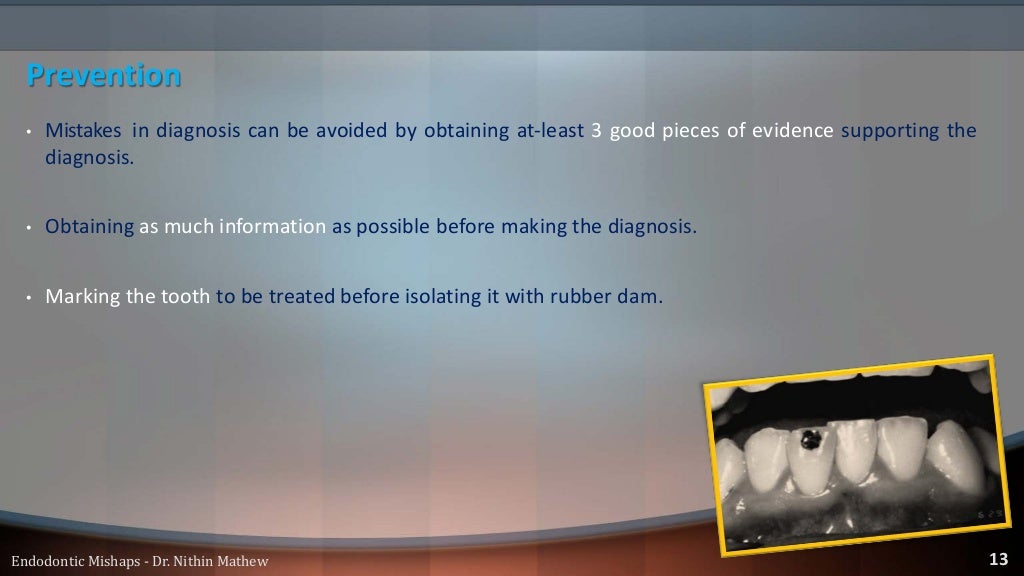 Prevention

• Mistakes in diagnosis can be avoided by obtaining at-least 3 good pieces of evidence supporting the diagnosis.

• Obtaining as much information as possible before making the diagnosis.

• Marking the tooth to be treated before isolating it with rubber dam.

Endodontic Mishaps - Dr. Nithin Mathew

13